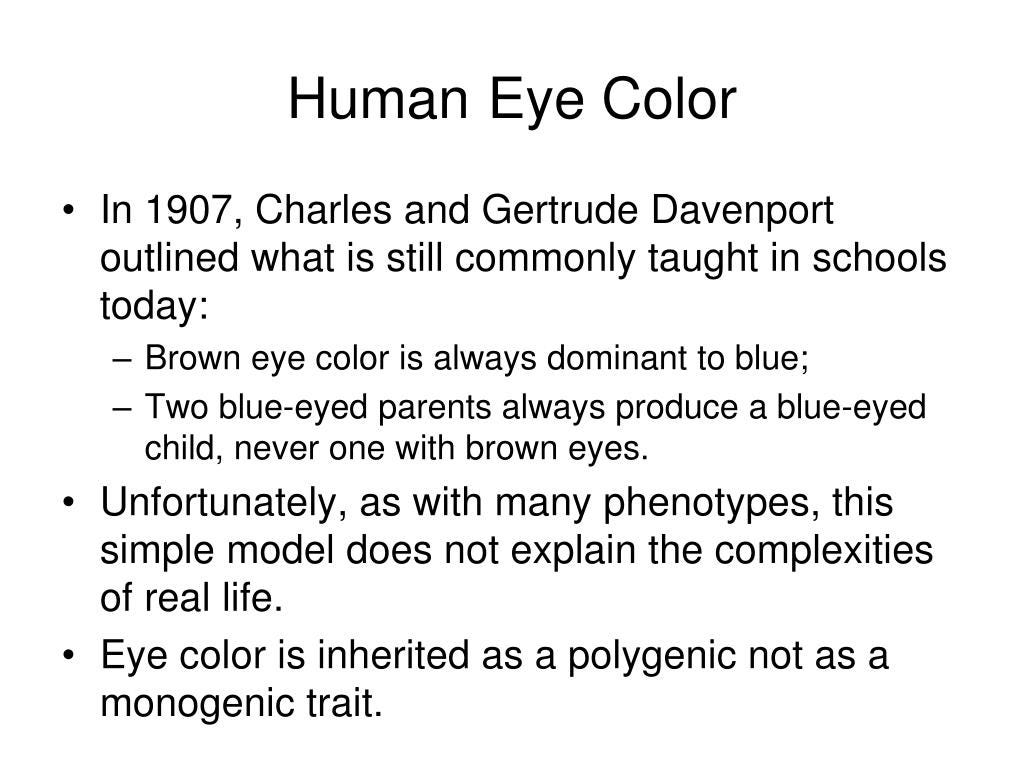 Human Eye Color

• In 1907, Charles and Gertrude Davenport outlined what is still commonly taught in schools today:
  – Brown eye color is always dominant to blue;
  – Two blue-eyed parents always produce a blue-eyed child, never one with brown eyes.
• Unfortunately, as with many phenotypes, this simple model does not explain the complexities of real life.
• Eye color is inherited as a polygenic not as a monogenic trait.